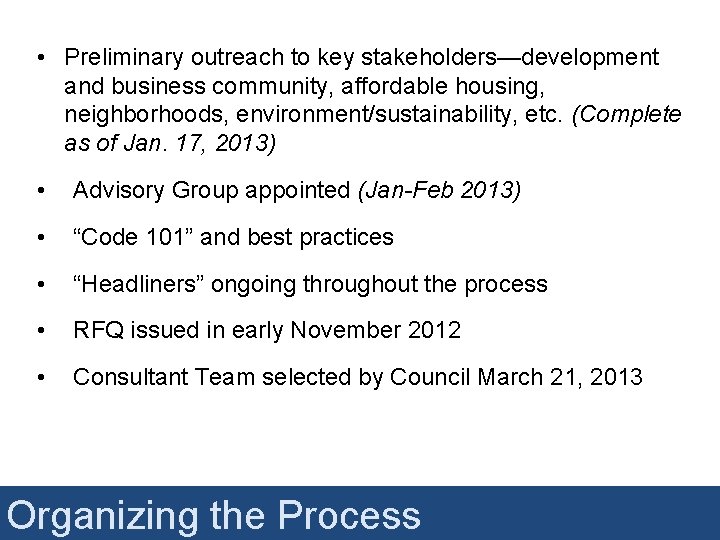 • Preliminary outreach to key stakeholders—development and business community, affordable housing, neighborhoods, environment/sustainability, etc. (Complete as of Jan. 17, 2013)

• Advisory Group appointed (Jan-Feb 2013)

• “Code 101” and best practices

• “Headliners” ongoing throughout the process

• RFQ issued in early November 2012

• Consultant Team selected by Council March 21, 2013

Organizing the Process